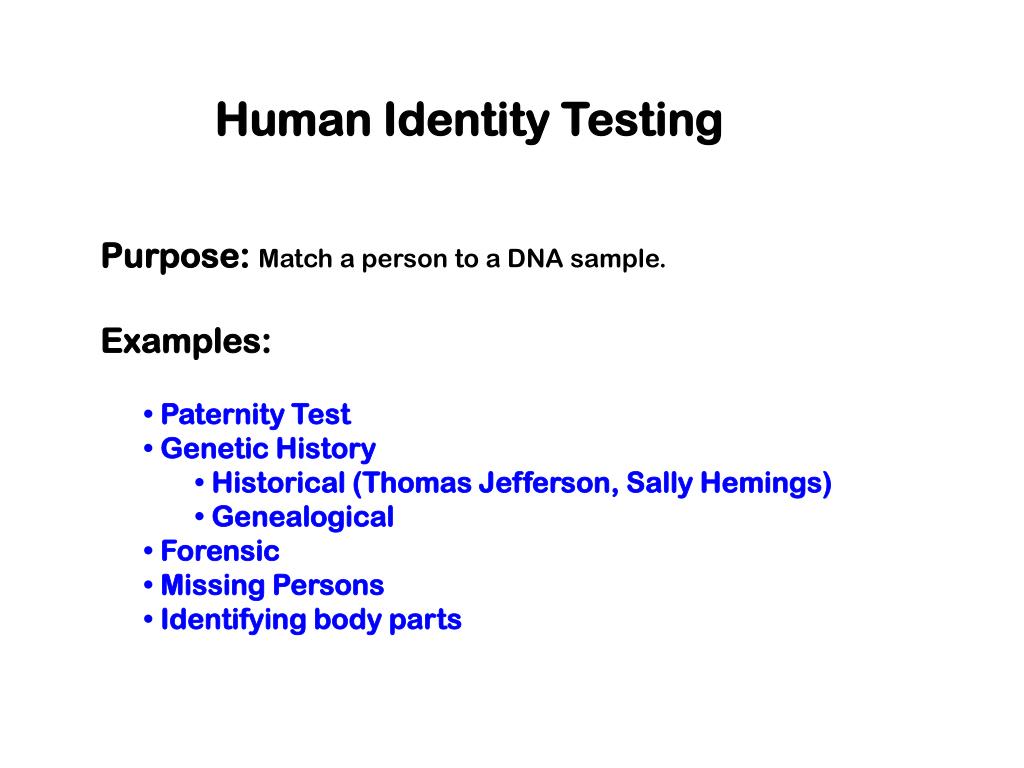 Human Identity Testing

Purpose: Match a person to a DNA sample.

Examples:

• Paternity Test
• Genetic History
  • Historical (Thomas Jefferson, Sally Hemings)
  • Genealogical
• Forensic
• Missing Persons
• Identifying body parts